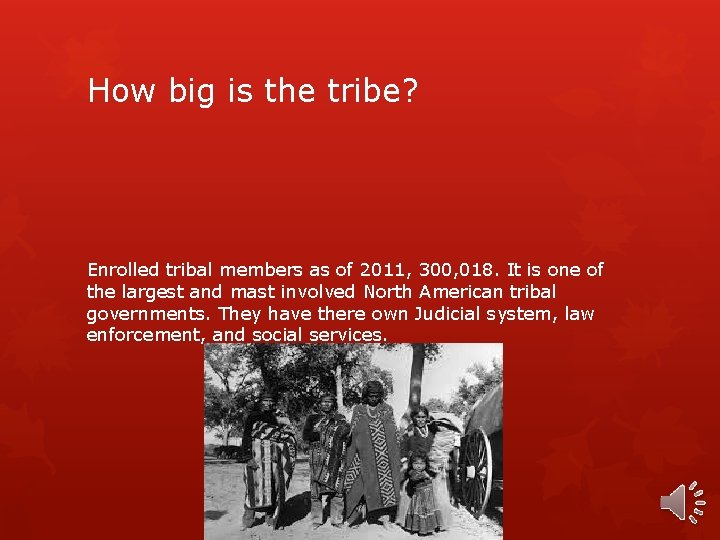 How big is the tribe?

Enrolled tribal members as of 2011, 300,018. It is one of the largest and mast involved North American tribal governments. They have there own Judicial system, law enforcement, and social services.